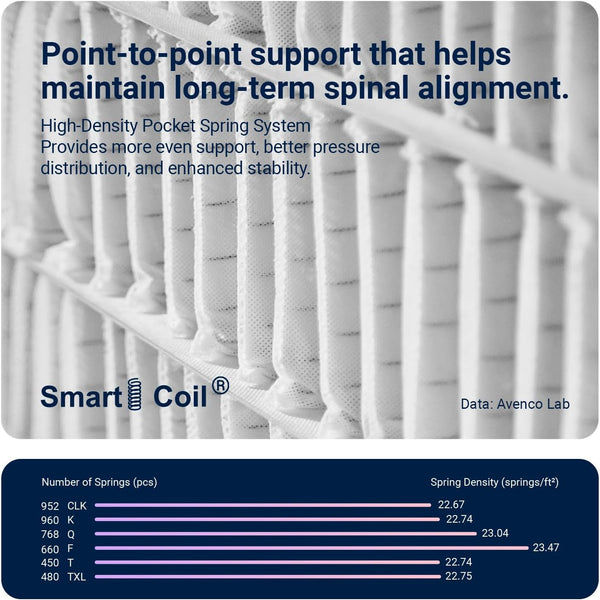 Point-to-point support that helps maintain long-term spinal alignment.

High-Density Pocket Spring System
Provides more even support, better pressure distribution, and enhanced stability.

Smart Coil®

Data: Avenco Lab

Number of Springs (pcs)

Spring Density (springs/ft²)

952 CLK 22.67
960 K 22.74
768 Q 23.04
660 F 23.47
450 T 22.74
480 TXL 22.75